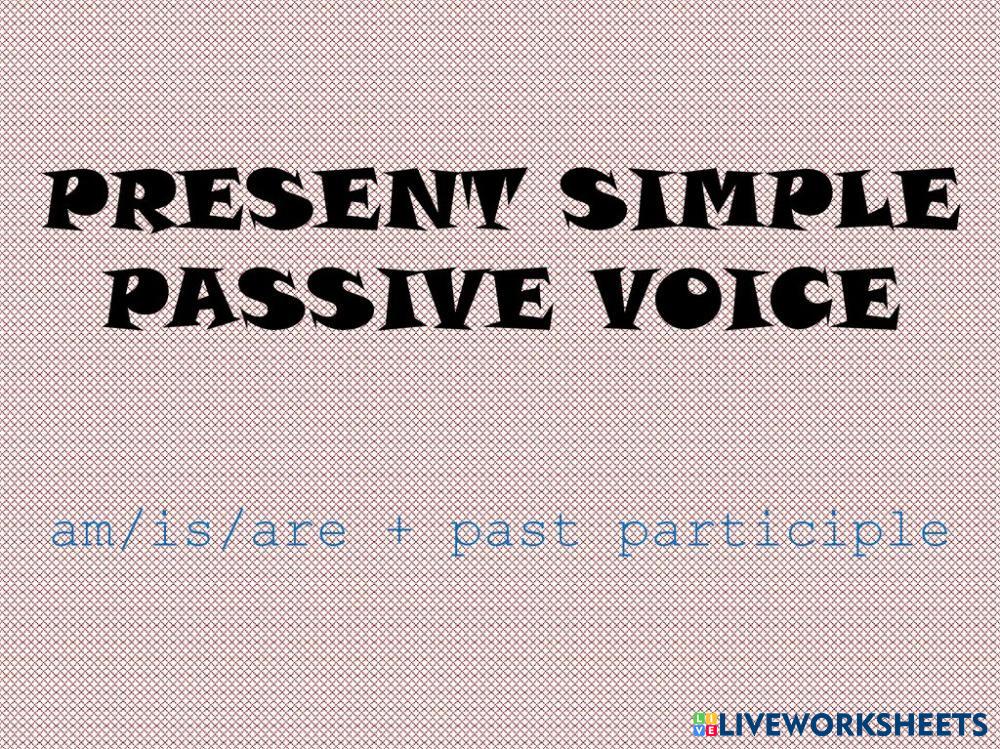 PRESENT SIMPLE PASSIVE VOICE

am/is/are + past participle

LIVEWORKSHEETS